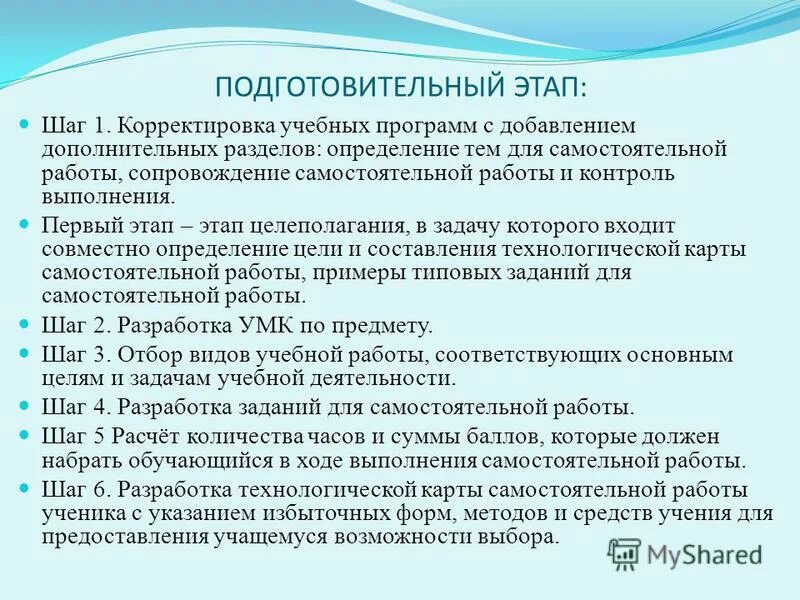 ПОДГОТОВИТЕЛЬНЫЙ ЭТАП:

Шаг 1. Корректировка учебных программ с добавлением дополнительных разделов: определение тем для самостоятельной работы, сопровождение самостоятельной работы и контроль выполнения.

Первый этап – этап целеполагания, в задачу которого входит совместно определение цели и составления технологической карты самостоятельной работы, примеры типовых заданий для самостоятельной работы.

Шаг 2. Разработка УМК по предмету.

Шаг 3. Отбор видов учебной работы, соответствующих основным целям и задачам учебной деятельности.

Шаг 4. Разработка заданий для самостоятельной работы.

Шаг 5 Расчёт количества часов и суммы баллов, которые должен набрать обучающийся в ходе выполнения самостоятельной работы.

Шаг 6. Разработка технологической карты самостоятельной работы ученика с указанием избыточных форм, методов и средств учения для предоставления учащемуся возможности выбора.

MyShared